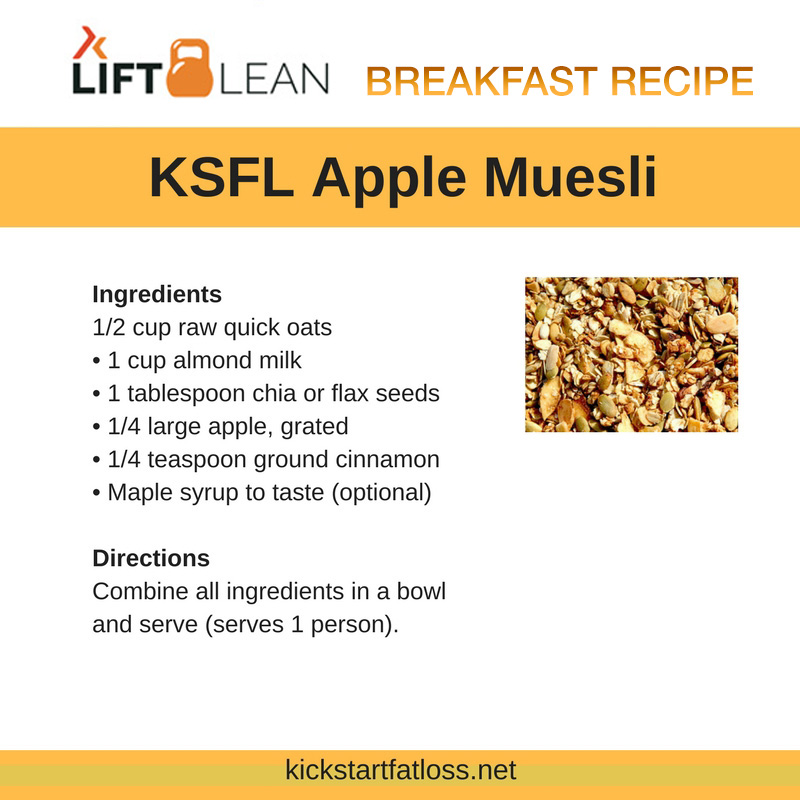 LIFT LEAN BREAKFAST RECIPE

KSFL Apple Muesli

Ingredients
1/2 cup raw quick oats
• 1 cup almond milk
• 1 tablespoon chia or flax seeds
• 1/4 large apple, grated
• 1/4 teaspoon ground cinnamon
• Maple syrup to taste (optional)

Directions
Combine all ingredients in a bowl and serve (serves 1 person).

kickstartfatloss.net